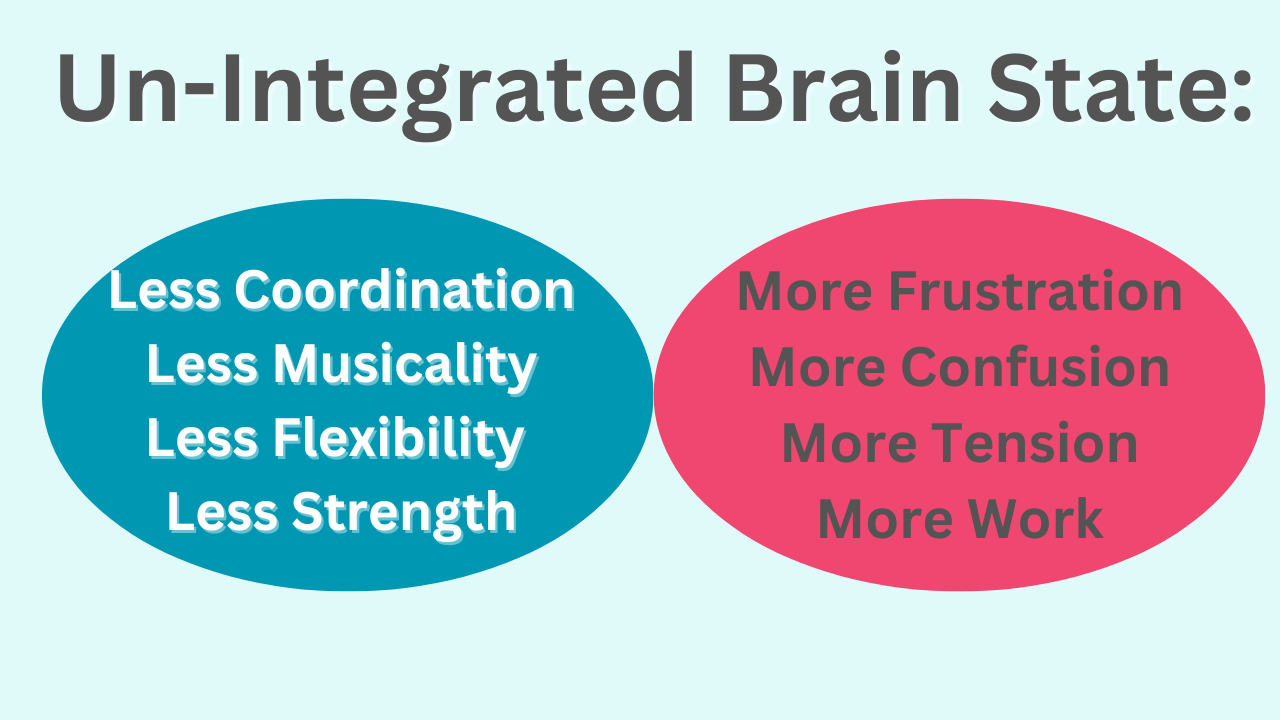 Un-Integrated Brain State:

Less Coordination
Less Musicality
Less Flexibility
Less Strength

More Frustration
More Confusion
More Tension
More Work